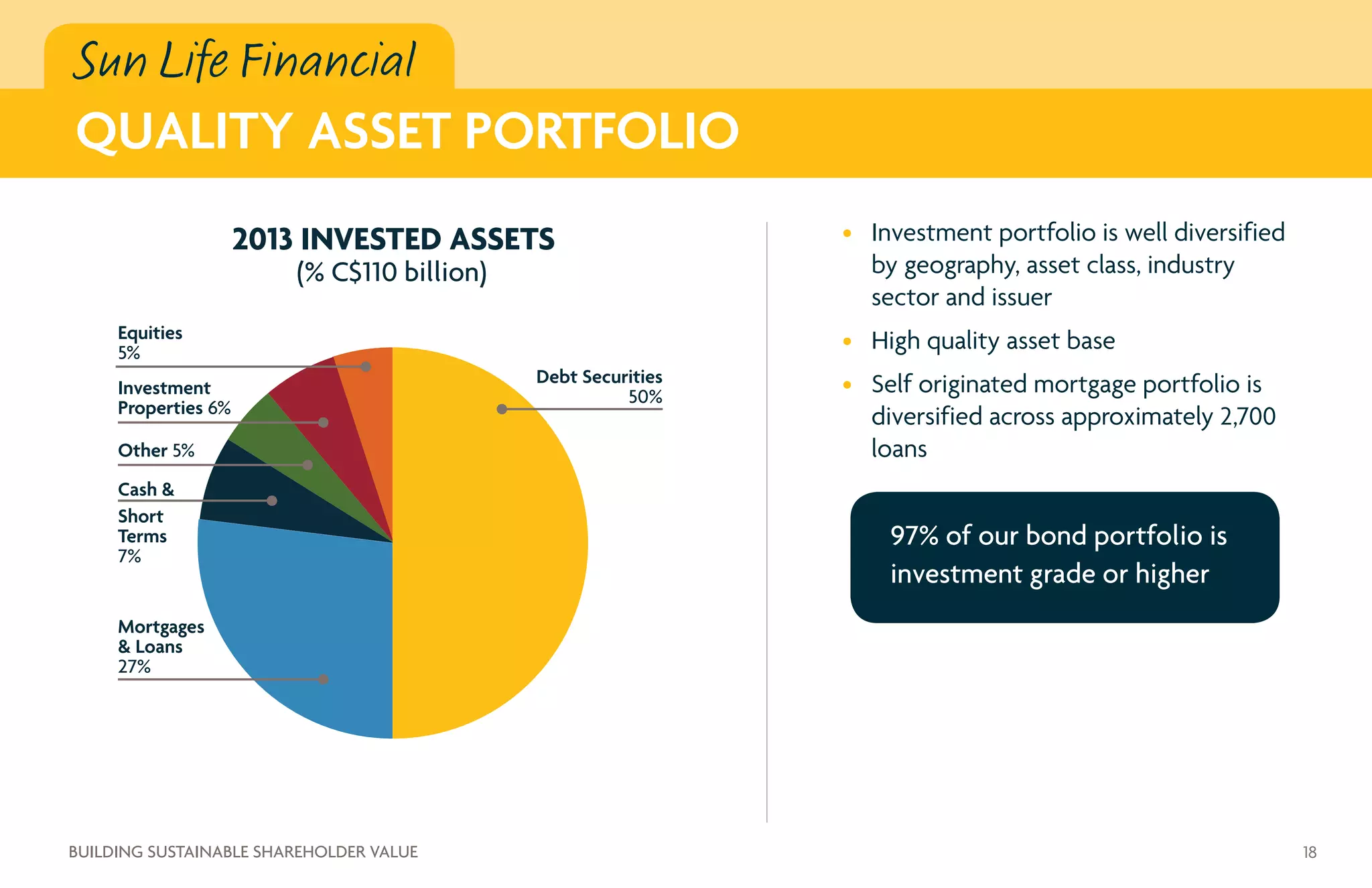 Sun Life Financial

QUALITY ASSET PORTFOLIO

2013 INVESTED ASSETS
(% C$110 billion)

Equities
5%

Investment Properties 6%

Other 5%

Cash & Short Terms 7%

Mortgages & Loans 27%

Debt Securities 50%

• Investment portfolio is well diversified by geography, asset class, industry sector and issuer

• High quality asset base

• Self originated mortgage portfolio is diversified across approximately 2,700 loans

97% of our bond portfolio is investment grade or higher

BUILDING SUSTAINABLE SHAREHOLDER VALUE

18